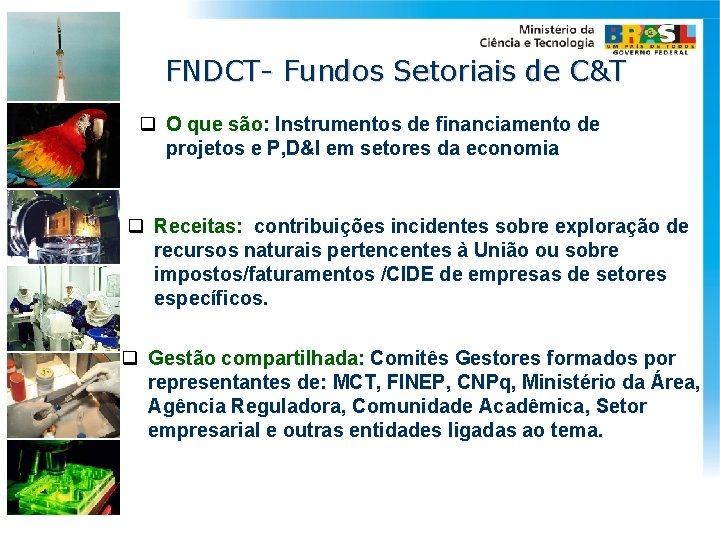 Ministério da Ciência e Tecnologia

BRASIL
UM PAÍS DE TODOS
GOVERNO FEDERAL

FNDCT- Fundos Setoriais de C&T

❑ O que são: Instrumentos de financiamento de projetos e P,D&I em setores da economia

❑ Receitas: contribuições incidentes sobre exploração de recursos naturais pertencentes à União ou sobre impostos/faturamentos /CIDE de empresas de setores específicos.

❑ Gestão compartilhada: Comitês Gestores formados por representantes de: MCT, FINEP, CNPq, Ministério da Área, Agência Reguladora, Comunidade Acadêmica, Setor empresarial e outras entidades ligadas ao tema.